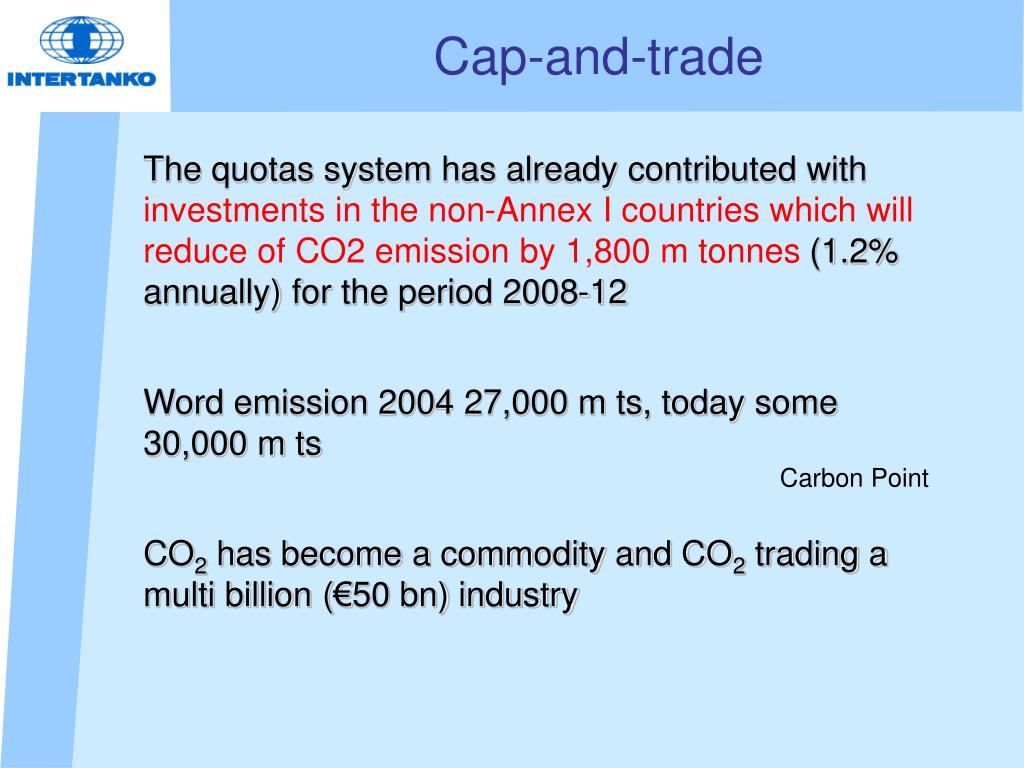 INTERTANKO

Cap-and-trade

The quotas system has already contributed with investments in the non-Annex I countries which will reduce of CO2 emission by 1,800 m tonnes (1.2% annually) for the period 2008-12

Word emission 2004 27,000 m ts, today some 30,000 m ts

Carbon Point

$CO_2$ has become a commodity and $CO_2$ trading a multi billion (€50 bn) industry